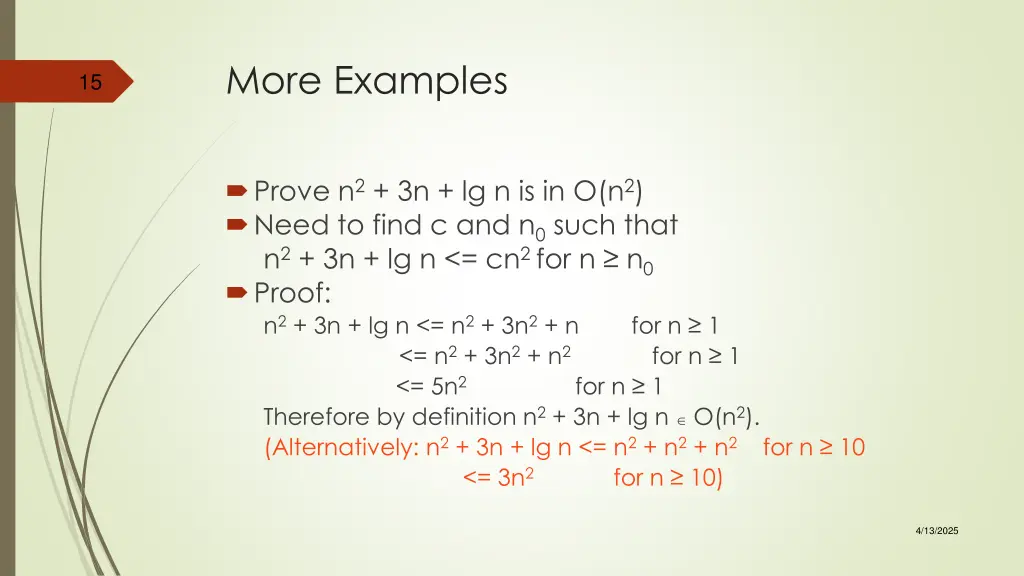 15

More Examples

Prove $n^2 + 3n + \lg n$ is in $O(n^2)$

Need to find c and $n_0$ such that $n^2 + 3n + \lg n <= cn^2$ for $n \geq n_0$

Proof:

$n^2 + 3n + \lg n <= n^2 + 3n^2 + n$ for $n \geq 1$

$<= n^2 + 3n^2 + n^2$ for $n \geq 1$

$<= 5n^2$ for $n \geq 1$

Therefore by definition $n^2 + 3n + \lg n \in O(n^2)$.

(Alternatively: $n^2 + 3n + \lg n <= n^2 + n^2 + n^2$ for $n \geq 10$

$<= 3n^2$ for $n \geq 10$)

4/13/2025